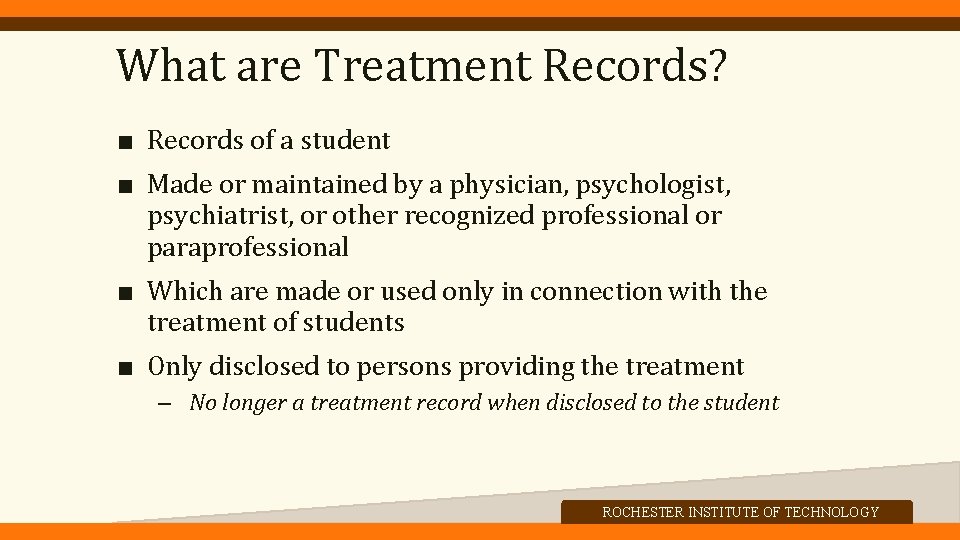 What are Treatment Records?

■ Records of a student

■ Made or maintained by a physician, psychologist, psychiatrist, or other recognized professional or paraprofessional

■ Which are made or used only in connection with the treatment of students

■ Only disclosed to persons providing the treatment

– No longer a treatment record when disclosed to the student

ROCHESTER INSTITUTE OF TECHNOLOGY